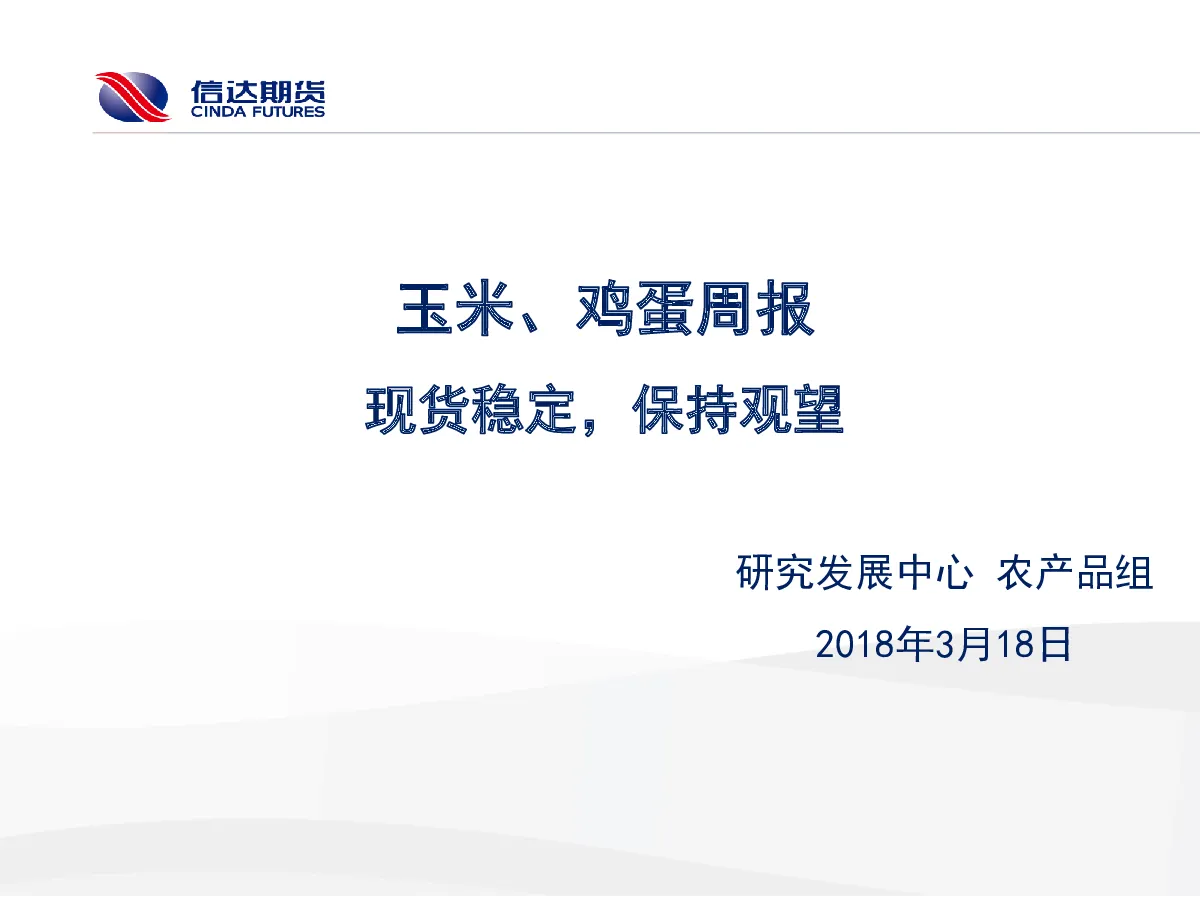 信达期货
CINDA FUTURES

玉米、鸡蛋周报

现货稳定，保持观望

研究发展中心 农产品组

2018年3月18日